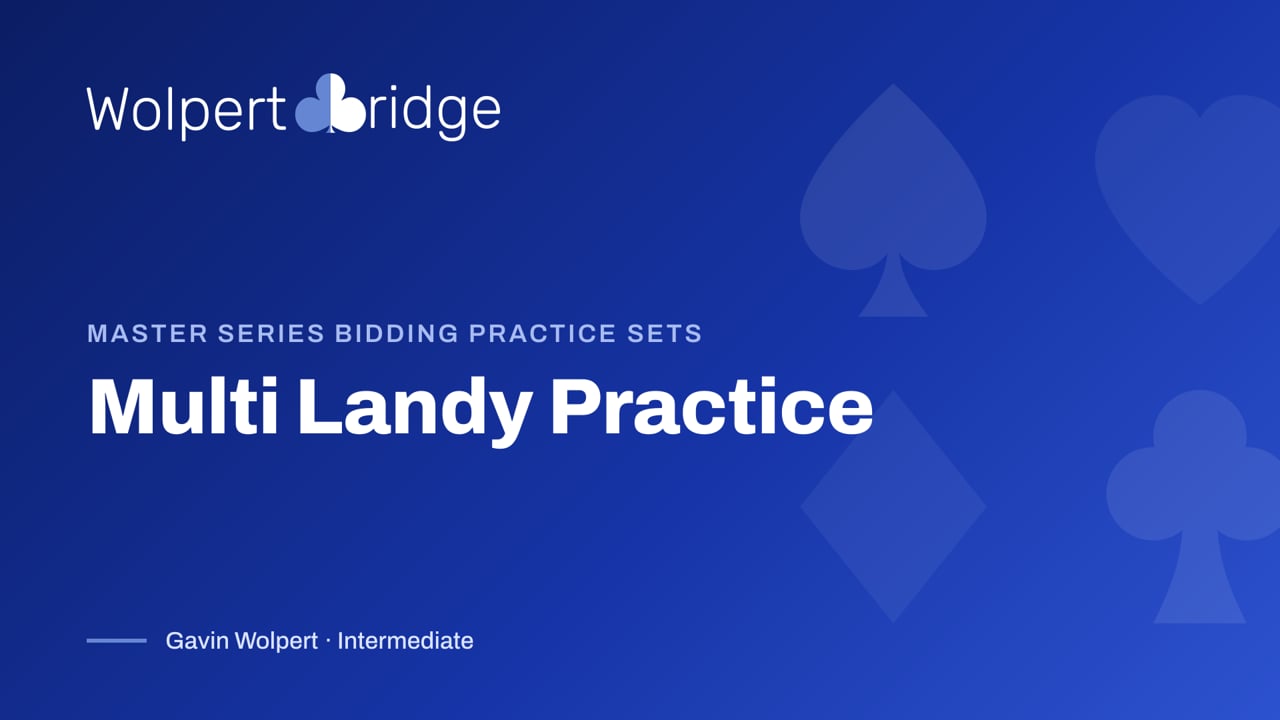 Wolpert Bridge

MASTER SERIES BIDDING PRACTICE SETS

Multi Landy Practice

Gavin Wolpert · Intermediate